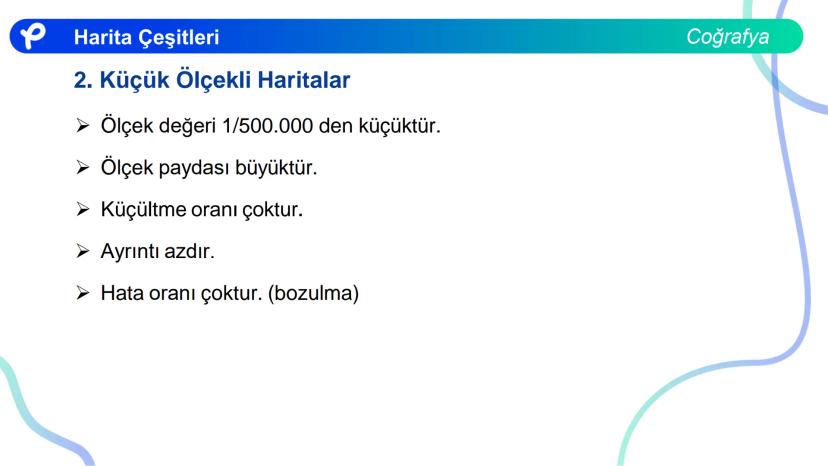 Harita Çeşitleri

Coğrafya

2. Küçük Ölçekli Haritalar

➢ Ölçek değeri 1/500.000 den küçüktür.

➢ Ölçek paydası büyüktür.

➢ Küçültme oranı çoktur.

➢ Ayrıntı azdır.

➢ Hata oranı çoktur. (bozulma)